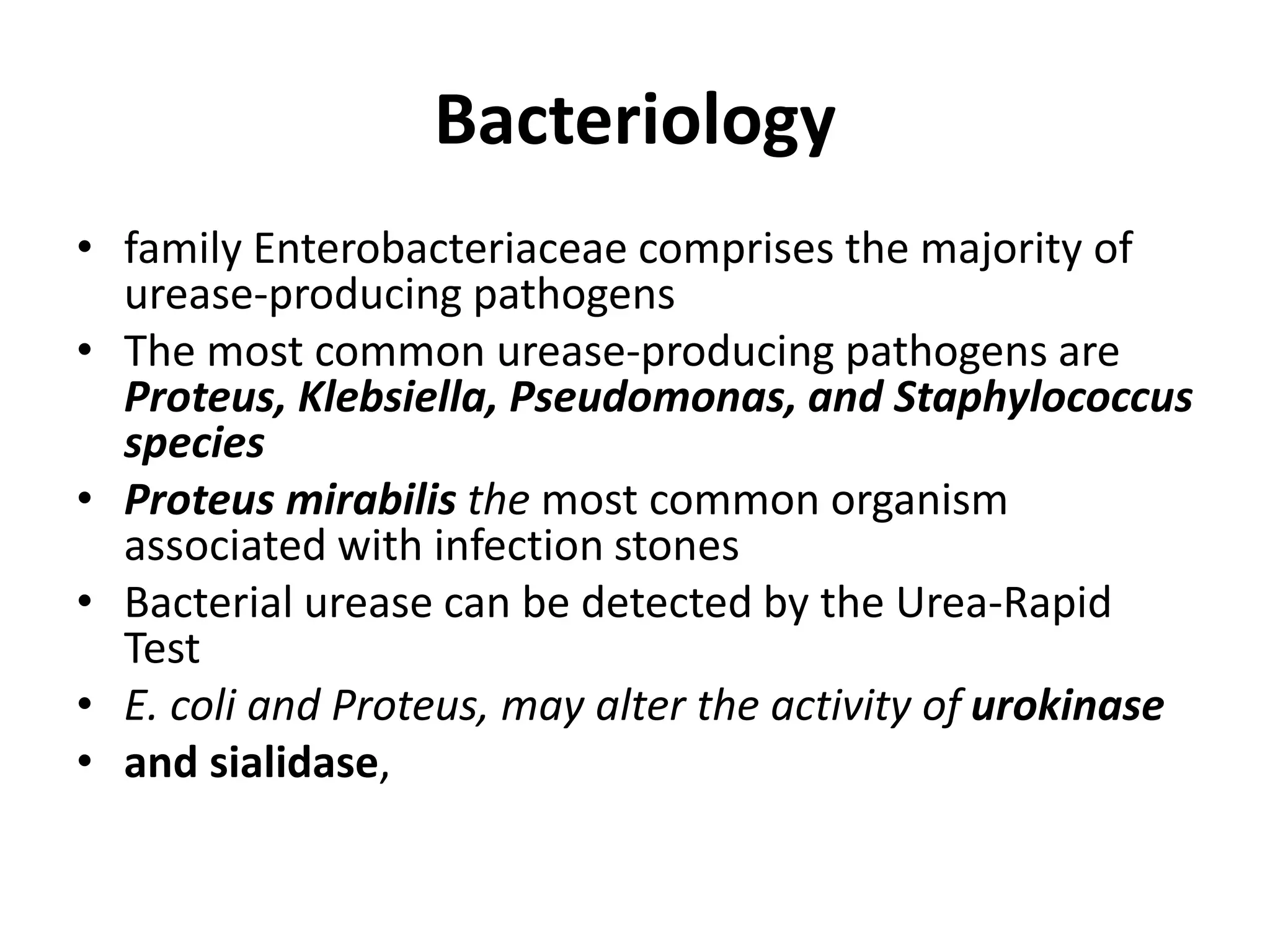 Bacteriology

• family Enterobacteriaceae comprises the majority of urease-producing pathogens
• The most common urease-producing pathogens are Proteus, Klebsiella, Pseudomonas, and Staphylococcus species
• Proteus mirabilis the most common organism associated with infection stones
• Bacterial urease can be detected by the Urea-Rapid Test
• E. coli and Proteus, may alter the activity of urokinase
• and sialidase,